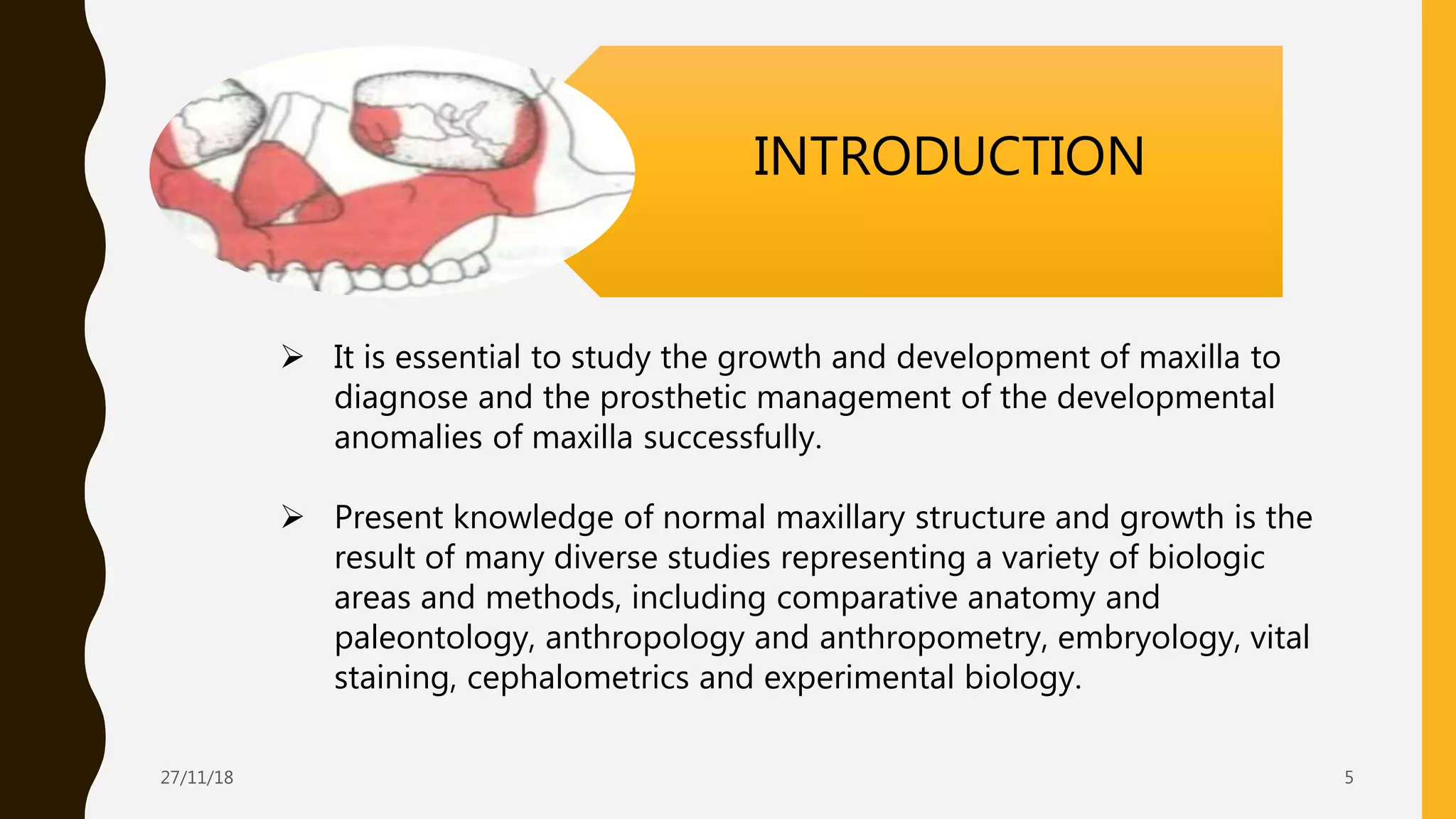 INTRODUCTION

➢ It is essential to study the growth and development of maxilla to diagnose and the prosthetic management of the developmental anomalies of maxilla successfully.

➢ Present knowledge of normal maxillary structure and growth is the result of many diverse studies representing a variety of biologic areas and methods, including comparative anatomy and paleontology, anthropology and anthropometry, embryology, vital staining, cephalometrics and experimental biology.

27/11/18

5